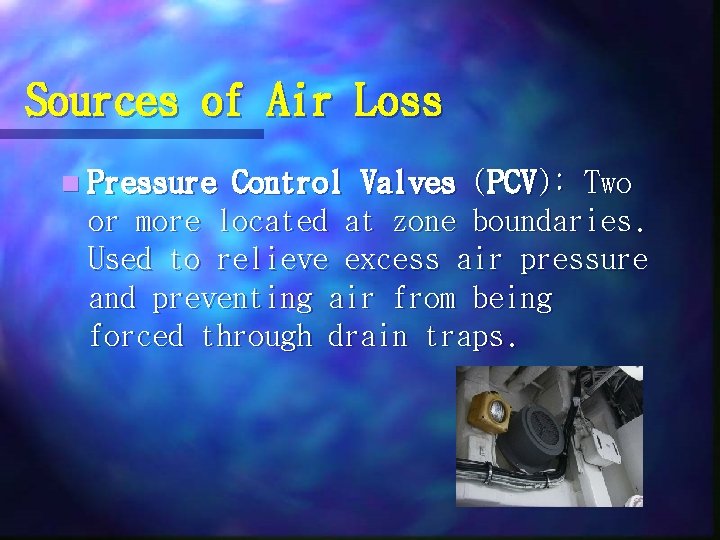 Sources of Air Loss

Pressure Control Valves (PCV): Two or more located at zone boundaries. Used to relieve excess air pressure and preventing air from being forced through drain traps.